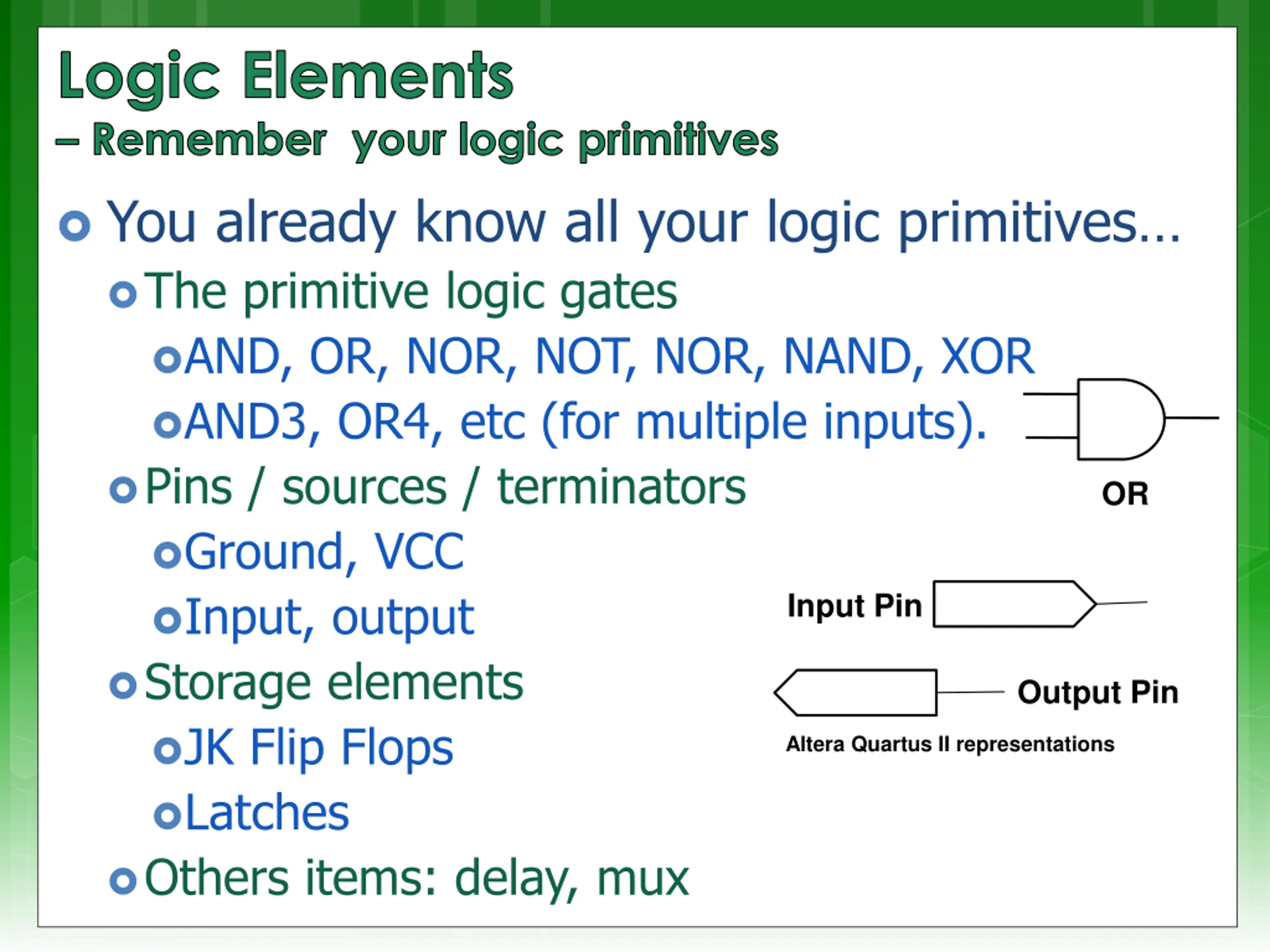 Logic Elements
– Remember your logic primitives

You already know all your logic primitives…
The primitive logic gates
AND, OR, NOR, NOT, NOR, NAND, XOR
AND3, OR4, etc (for multiple inputs).
Pins / sources / terminators
Ground, VCC
Input, output
Storage elements
JK Flip Flops
Latches
Others items: delay, mux

OR

Input Pin

Output Pin

Altera Quartus II representations